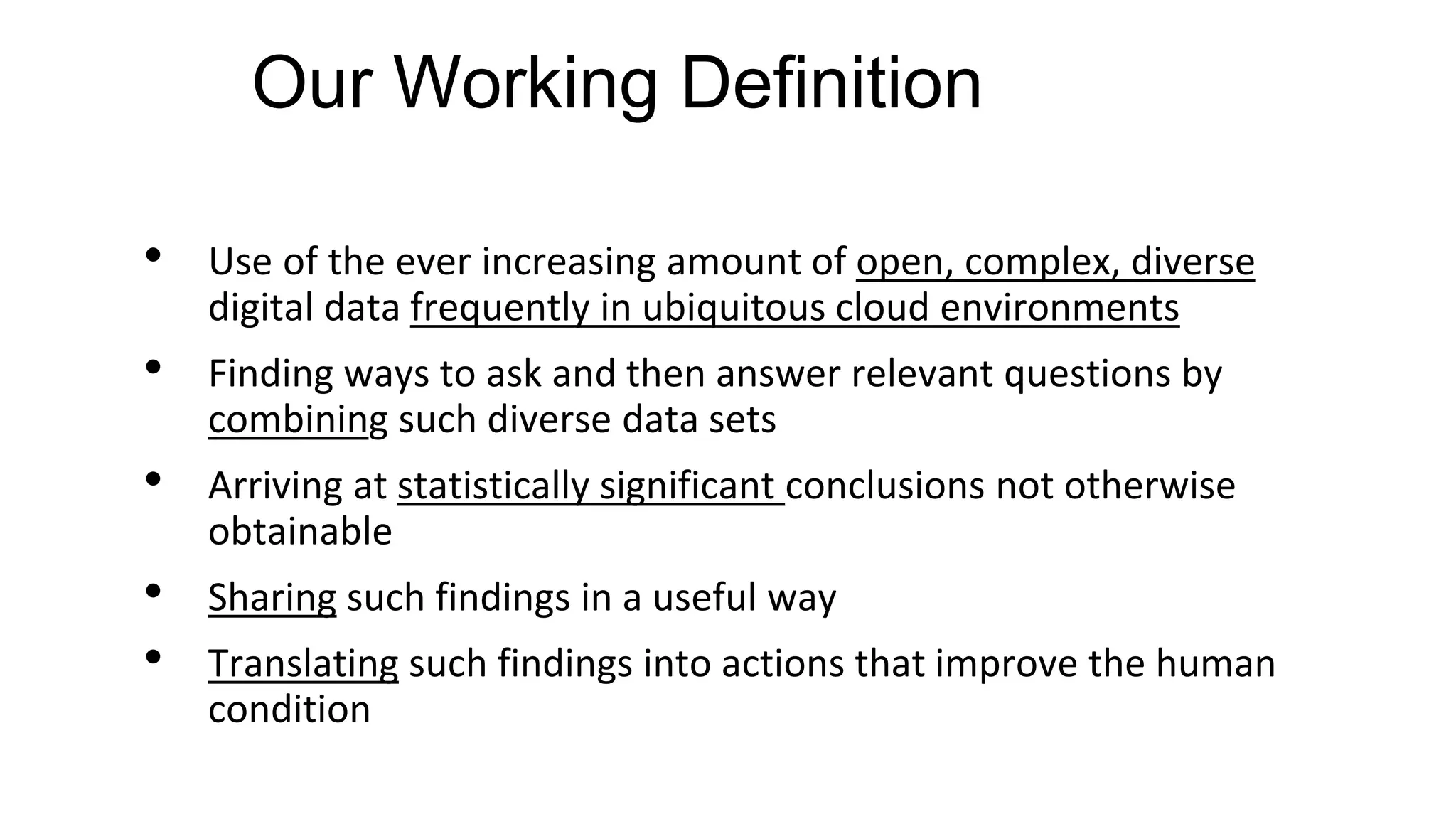 Our Working Definition

• Use of the ever increasing amount of open, complex, diverse digital data frequently in ubiquitous cloud environments

• Finding ways to ask and then answer relevant questions by combining such diverse data sets

• Arriving at statistically significant conclusions not otherwise obtainable

• Sharing such findings in a useful way

• Translating such findings into actions that improve the human condition